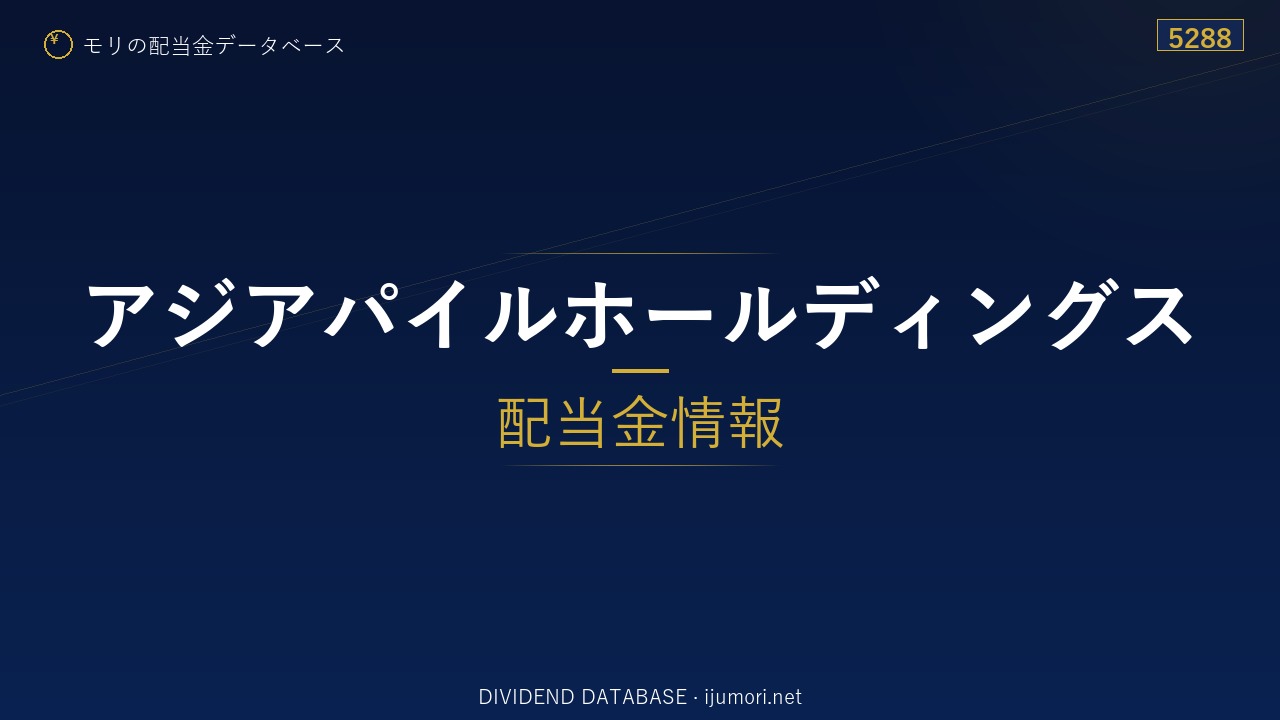 ¥ モリの配当金データベース

5288

アジアパイルホールディングス

配当金情報

DIVIDEND DATABASE · ijumori.net